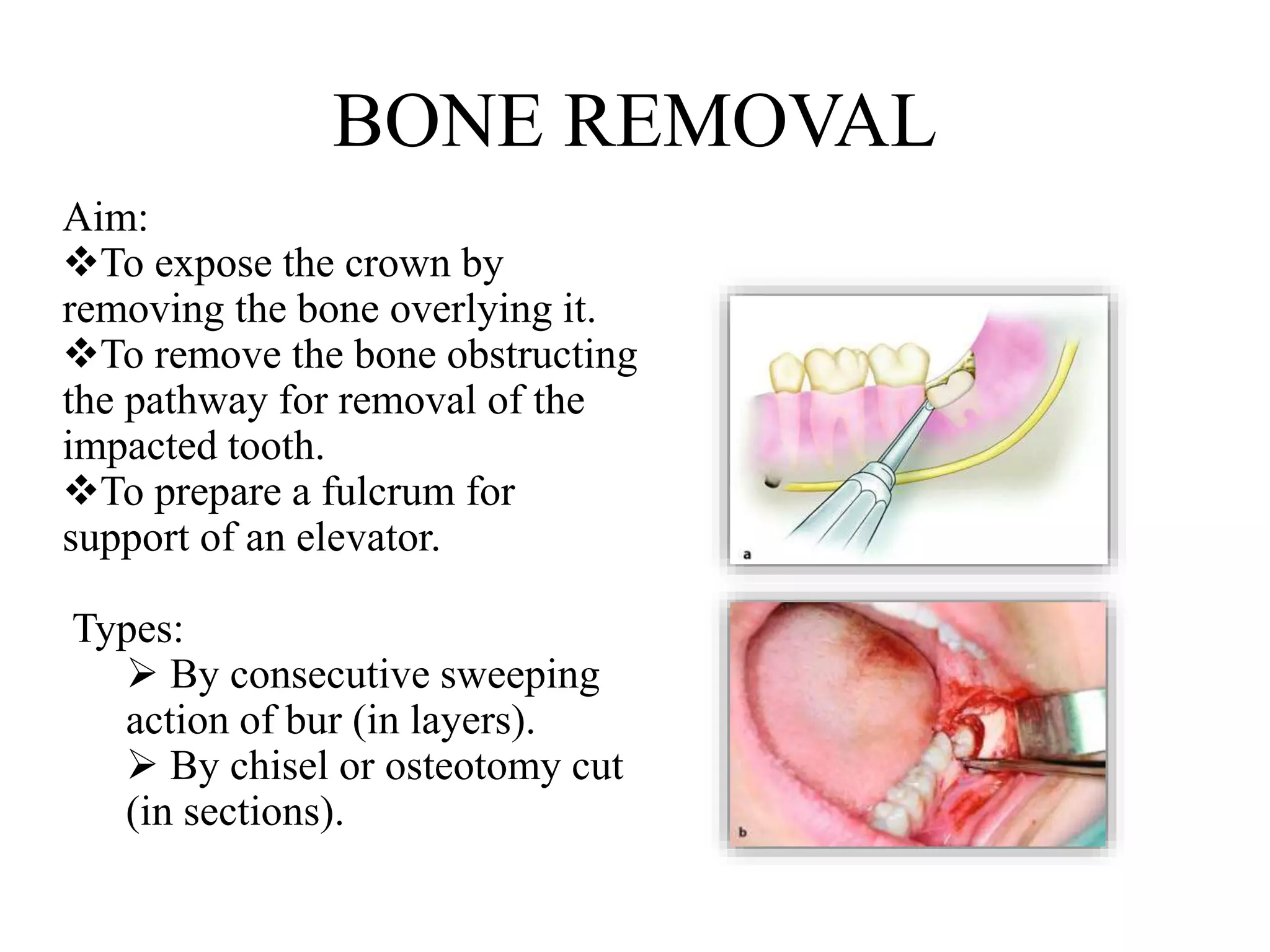 BONE REMOVAL

Aim:
❖To expose the crown by removing the bone overlying it.
❖To remove the bone obstructing the pathway for removal of the impacted tooth.
❖To prepare a fulcrum for support of an elevator.

Types:
➢ By consecutive sweeping action of bur (in layers).
➢ By chisel or osteotomy cut (in sections).

a

b